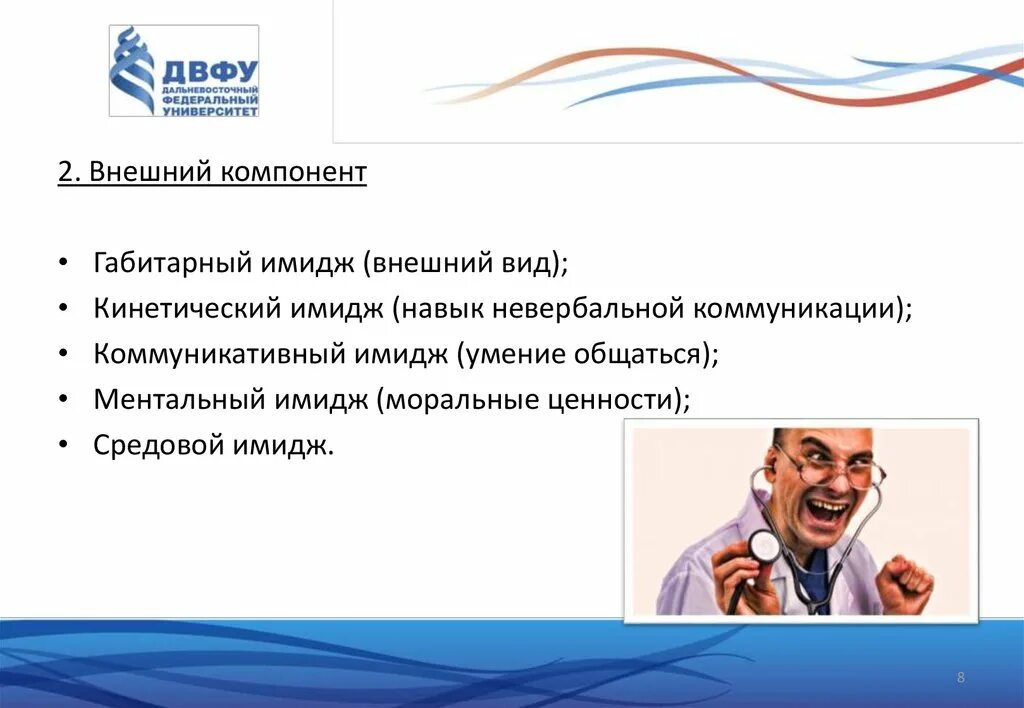 ДВФУ
ДАЛЬНЕВОСТОЧНЫЙ ФЕДЕРАЛЬНЫЙ УНИВЕРСИТЕТ

2. Внешний компонент

• Габитарный имидж (внешний вид);
• Кинетический имидж (навык невербальной коммуникации);
• Коммуникативный имидж (умение общаться);
• Ментальный имидж (моральные ценности);
• Средовой имидж.

8